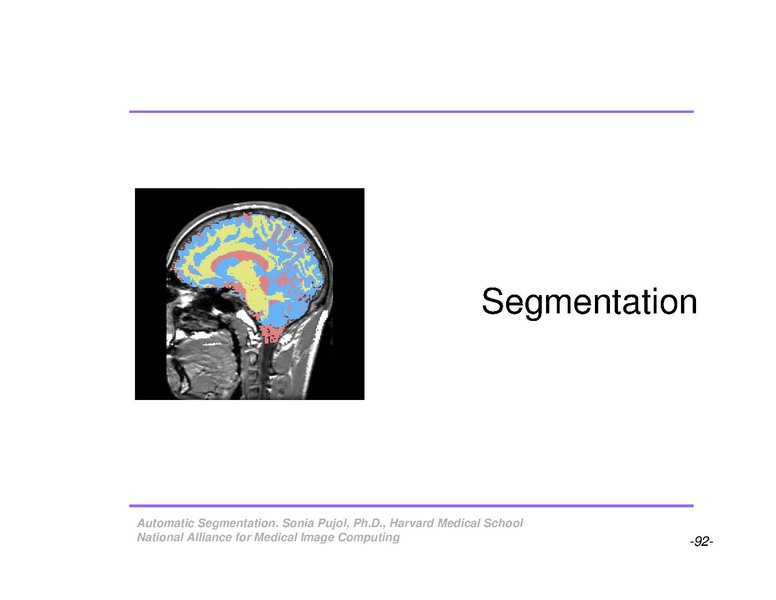 Segmentation

Automatic Segmentation. Sonia Pujol, Ph.D., Harvard Medical School
National Alliance for Medical Image Computing

-92-